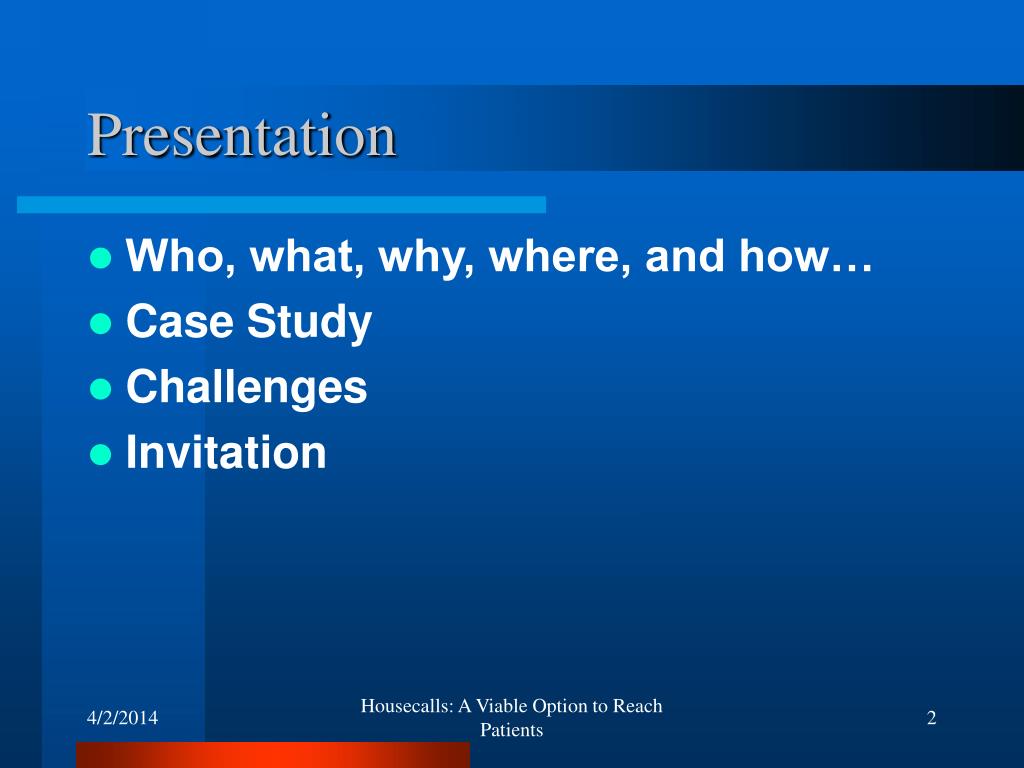 Presentation

- Who, what, why, where, and how…
- Case Study
- Challenges
- Invitation

4/2/2014

Housecalls: A Viable Option to Reach Patients

2